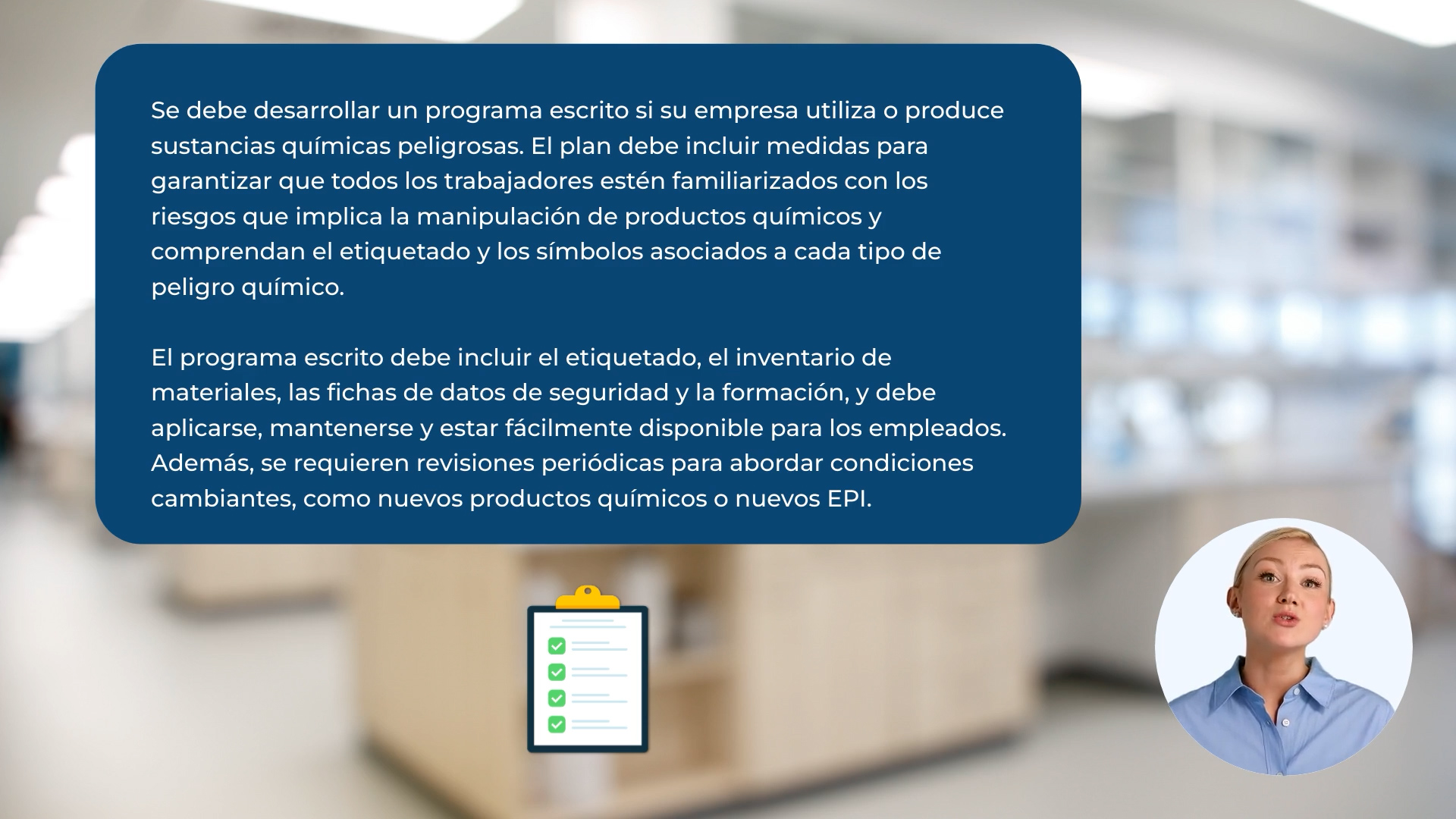 Se debe desarrollar un programa escrito si su empresa utiliza o produce sustancias químicas peligrosas. El plan debe incluir medidas para garantizar que todos los trabajadores estén familiarizados con los riesgos que implica la manipulación de productos químicos y comprendan el etiquetado y los símbolos asociados a cada tipo de peligro químico.

El programa escrito debe incluir el etiquetado, el inventario de materiales, las fichas de datos de seguridad y la formación, y debe aplicarse, mantenerse y estar fácilmente disponible para los empleados. Además, se requieren revisiones periódicas para abordar condiciones cambiantes, como nuevos productos químicos o nuevos EPI.